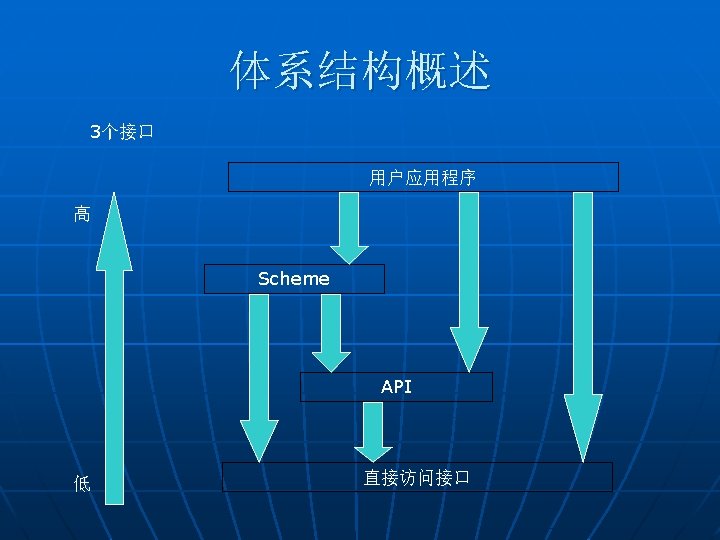 体系结构概述

3个接口

用户应用程序

高

Scheme

API

直接访问接口

低